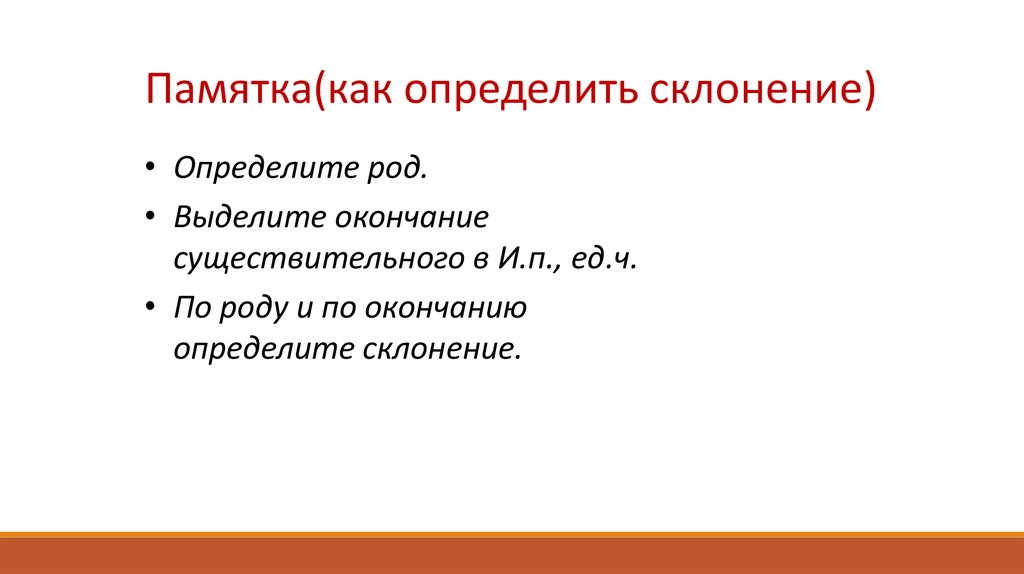 Памятка(как определить склонение)

• Определите род.
• Выделите окончание существительного в И.п., ед.ч.
• По роду и по окончанию определите склонение.